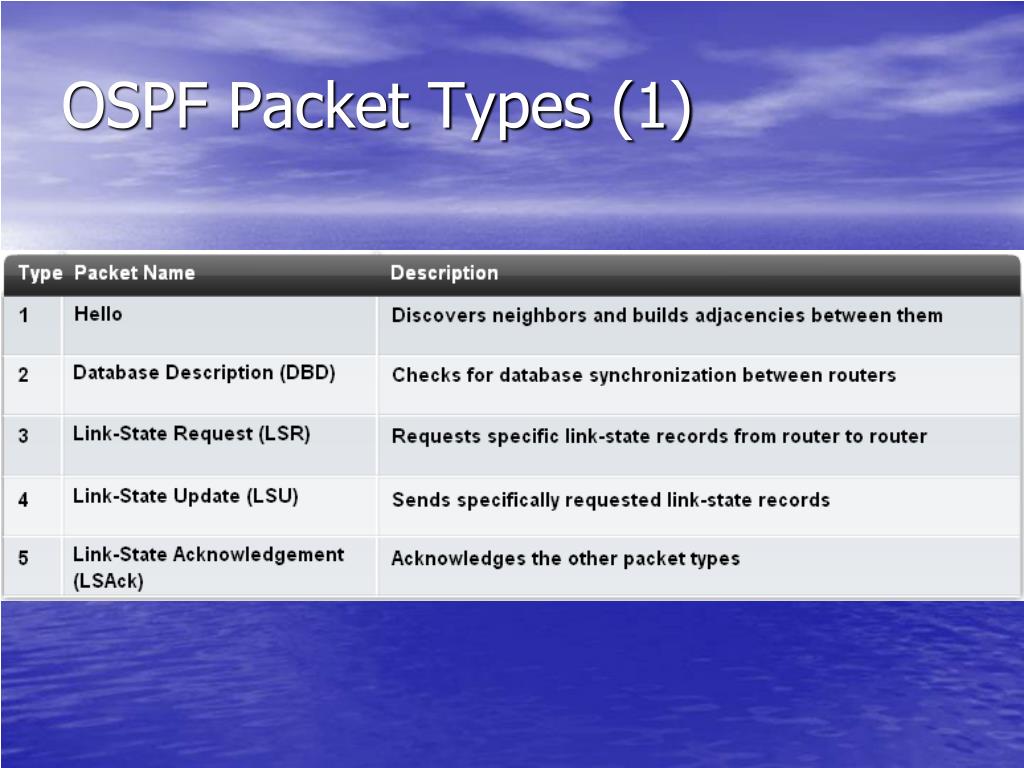 OSPF Packet Types (1)

| Type | Packet Name | Description |
|---|---|---|
| 1 | Hello | Discovers neighbors and builds adjacencies between them |
| 2 | Database Description (DBD) | Checks for database synchronization between routers |
| 3 | Link-State Request (LSR) | Requests specific link-state records from router to router |
| 4 | Link-State Update (LSU) | Sends specifically requested link-state records |
| 5 | Link-State Acknowledgement (LSAck) | Acknowledges the other packet types |